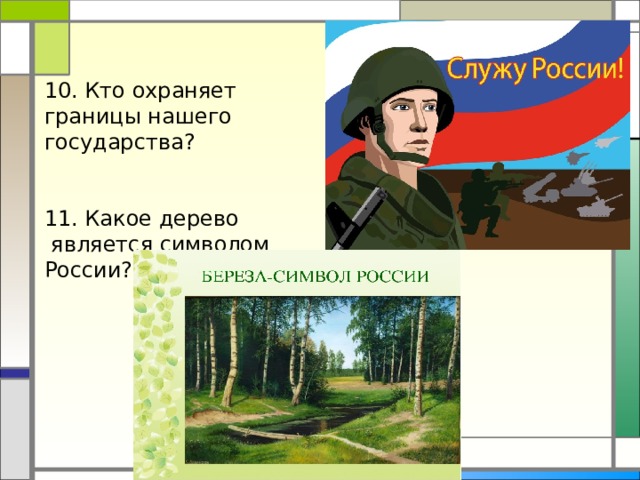 10. Кто охраняет границы нашего государства?

11. Какое дерево является символом России?

Служу России!

БЕРЕЗА-СИМВОЛ РОССИИ